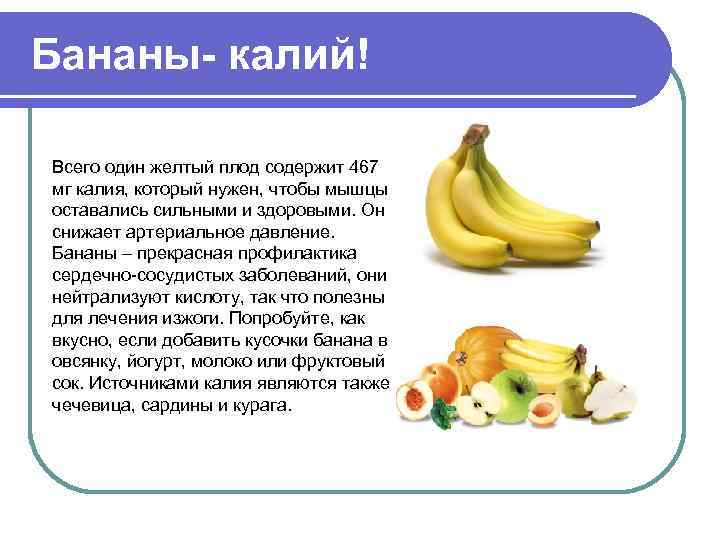 Бананы- калий!

Всего один желтый плод содержит 467 мг калия, который нужен, чтобы мышцы оставались сильными и здоровыми. Он снижает артериальное давление. Бананы – прекрасная профилактика сердечно-сосудистых заболеваний, они нейтрализуют кислоту, так что полезны для лечения изжоги. Попробуйте, как вкусно, если добавить кусочки банана в овсянку, йогурт, молоко или фруктовый сок. Источниками калия являются также чечевица, сардины и курага.